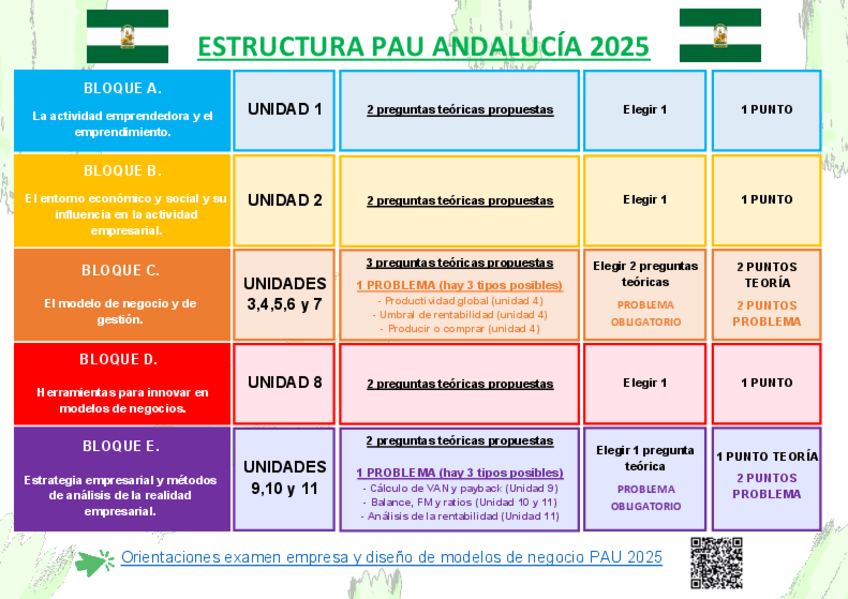 ESTRUCTURA PAU ANDALUCÍA 2025

| | | | | |
|---|---|---|---|---|
| BLOQUE A. La actividad emprendedora y el emprendimiento. | UNIDAD 1 | 2 preguntas teóricas propuestas | Elegir 1 | 1 PUNTO |
| BLOQUE B. El entorno económico y social y su influencia en la actividad empresarial. | UNIDAD 2 | 2 preguntas teóricas propuestas | Elegir 1 | 1 PUNTO |
| BLOQUE C. El modelo de negocio y de gestión. | UNIDADES 3,4,5,6 y 7 | 3 preguntas teóricas propuestas 1 PROBLEMA (hay 3 tipos posibles) - Productividad global (unidad 4) - Umbral de rentabilidad (unidad 4) - Producir o comprar (unidad 4) | Elegir 2 preguntas teóricas PROBLEMA OBLIGATORIO | 2 PUNTOS TEORÍA 2 PUNTOS PROBLEMA |
| BLOQUE D. Herramientas para innovar en modelos de negocios. | UNIDAD 8 | 2 preguntas teóricas propuestas | Elegir 1 | 1 PUNTO |
| BLOQUE E. Estrategia empresarial y métodos de análisis de la realidad empresarial. | UNIDADES 9,10 y 11 | 2 preguntas teóricas propuestas 1 PROBLEMA (hay 3 tipos posibles) - Cálculo de VAN y payback (Unidad 9) - Balance, FM y ratios (Unidad 10 y 11) - Análisis de la rentabilidad (Unidad 11) | Elegir 1 pregunta teórica PROBLEMA OBLIGATORIO | 1 PUNTO TEORÍA 2 PUNTOS PROBLEMA |

Orientaciones examen empresa y diseño de modelos de negocio PAU 2025